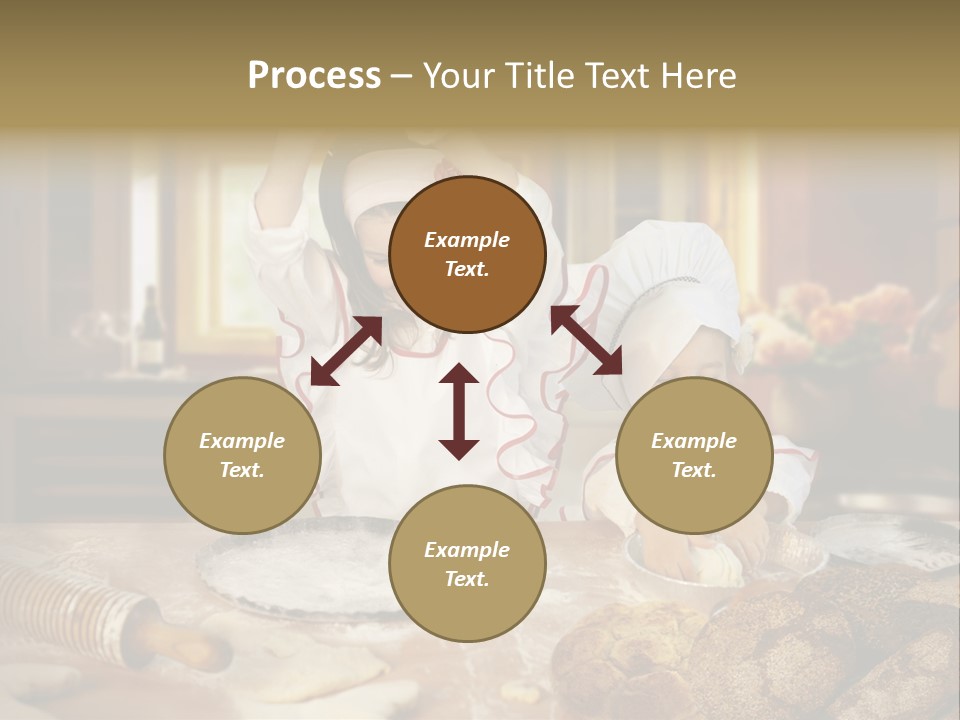 Process – Your Title Text Here

Example Text.

Example Text.

Example Text.

Example Text.